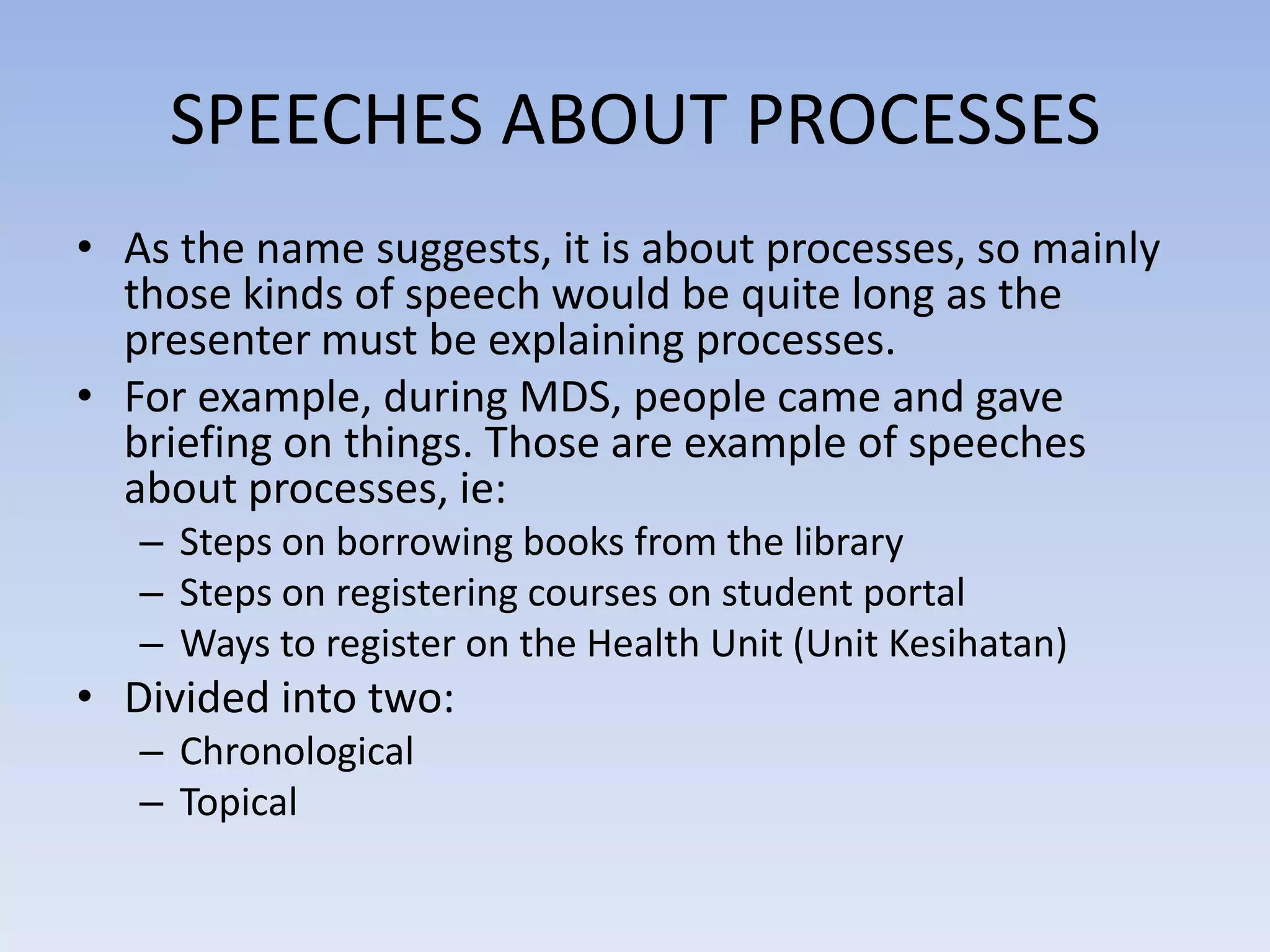 SPEECHES ABOUT PROCESSES

• As the name suggests, it is about processes, so mainly those kinds of speech would be quite long as the presenter must be explaining processes.
• For example, during MDS, people came and gave briefing on things. Those are example of speeches about processes, ie:
– Steps on borrowing books from the library
– Steps on registering courses on student portal
– Ways to register on the Health Unit (Unit Kesihatan)
• Divided into two:
– Chronological
– Topical